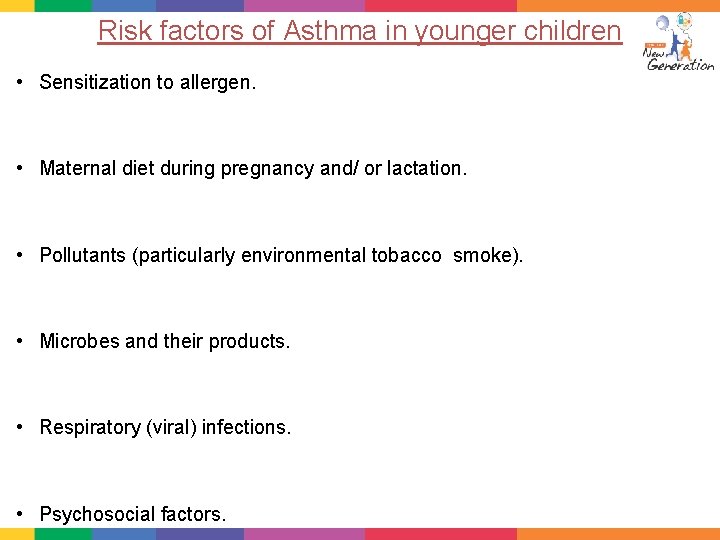 Risk factors of Asthma in younger children

New Generation

• Sensitization to allergen.

• Maternal diet during pregnancy and/ or lactation.

• Pollutants (particularly environmental tobacco smoke).

• Microbes and their products.

• Respiratory (viral) infections.

• Psychosocial factors.